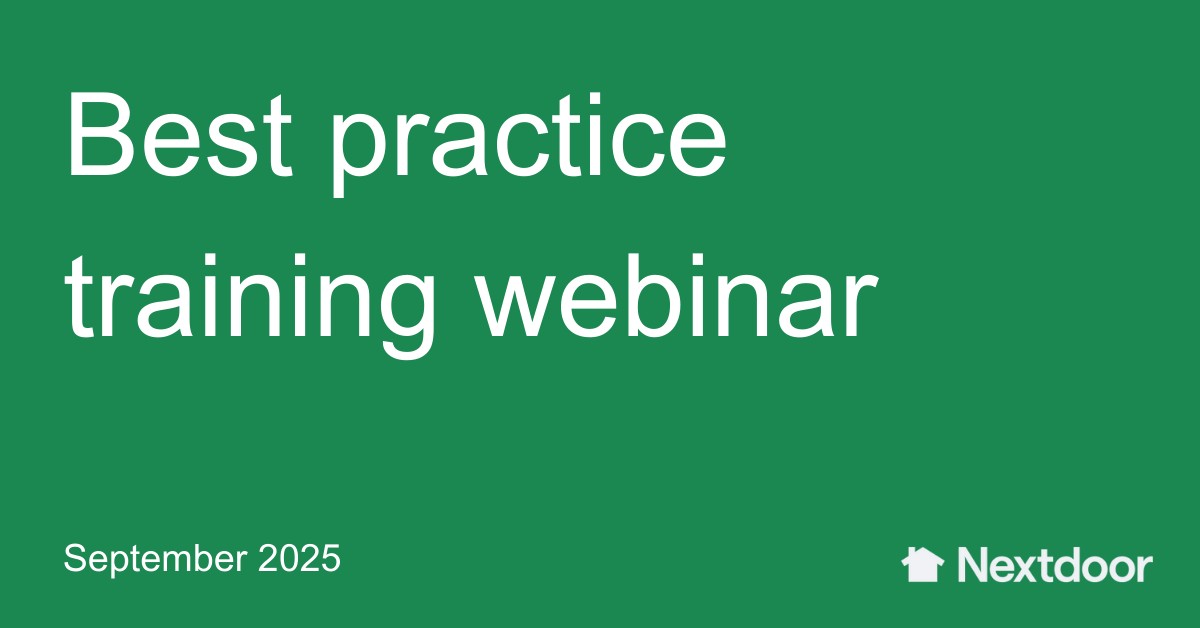 Best practice training webinar

September 2025

Nextdoor